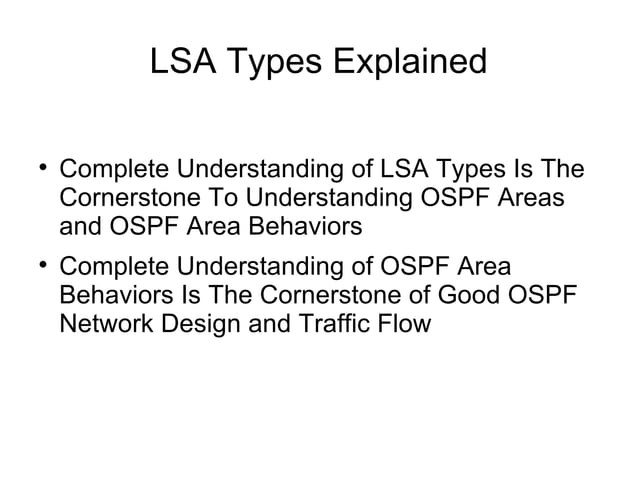 LSA Types Explained

• Complete Understanding of LSA Types Is The Cornerstone To Understanding OSPF Areas and OSPF Area Behaviors

• Complete Understanding of OSPF Area Behaviors Is The Cornerstone of Good OSPF Network Design and Traffic Flow